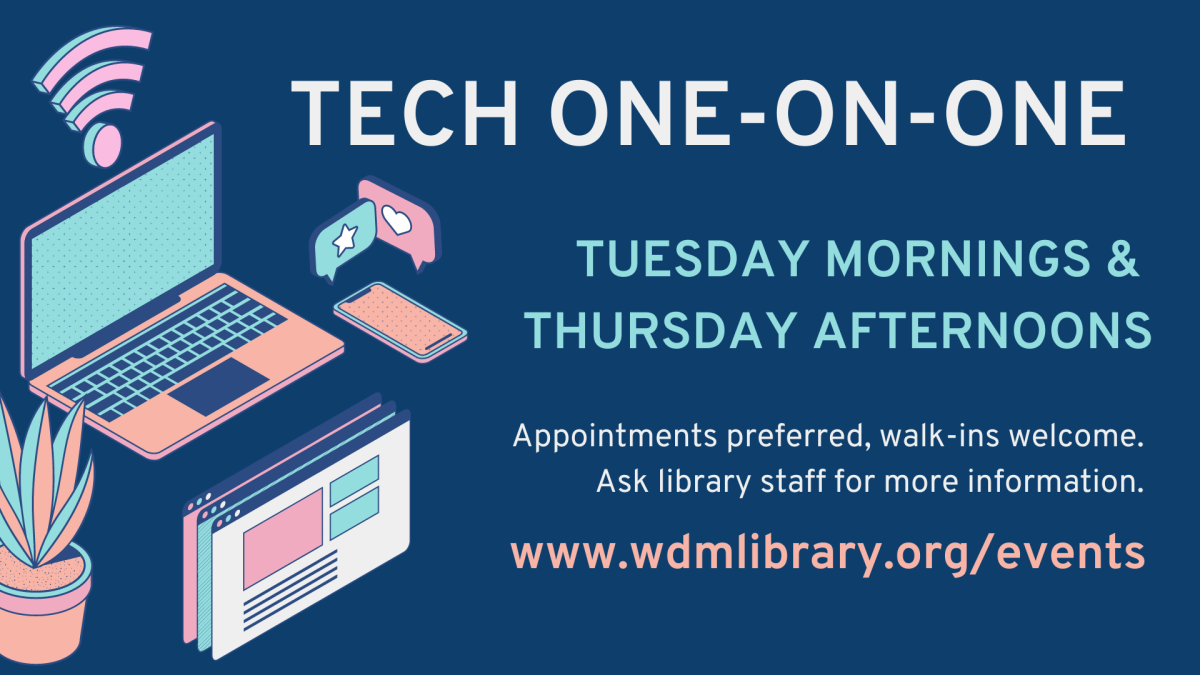 TECH ONE-ON-ONE

TUESDAY MORNINGS & THURSDAY AFTERNOONS

Appointments preferred, walk-ins welcome. Ask library staff for more information.

www.wdmlibrary.org/events